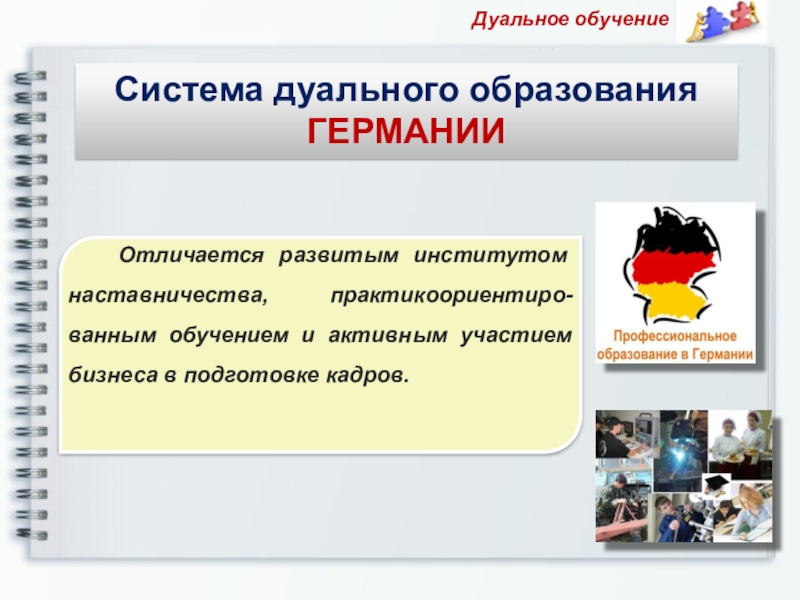 Дуальное обучение

Система дуального образования ГЕРМАНИИ

Отличается развитым институтом наставничества, практикоориентированным обучением и активным участием бизнеса в подготовке кадров.

Профессиональное образование в Германии